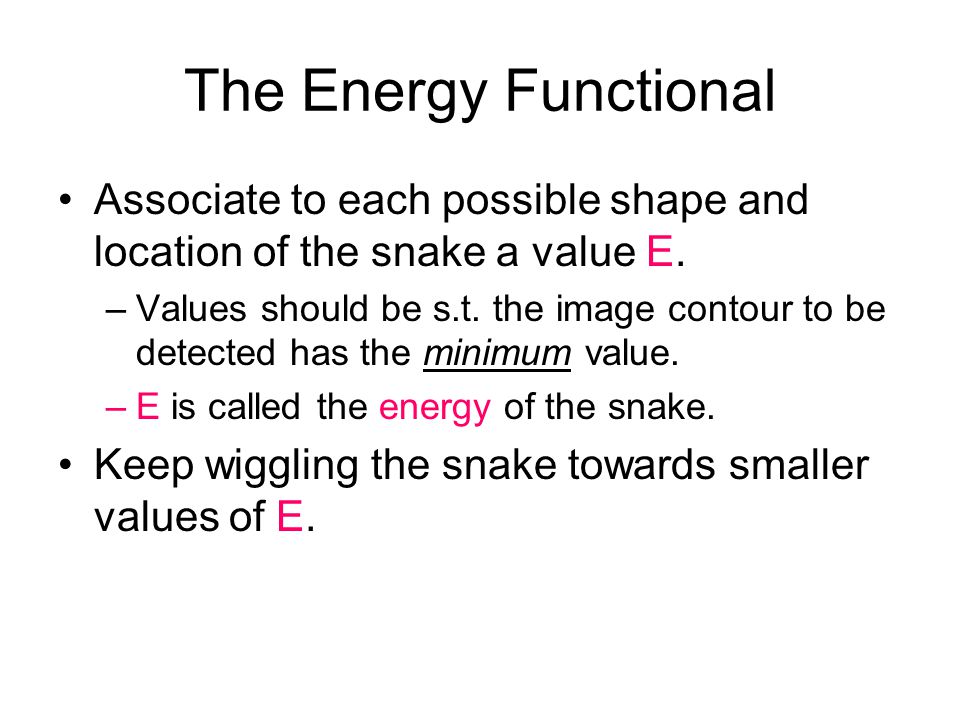 The Energy Functional

• Associate to each possible shape and location of the snake a value E.
  – Values should be s.t. the image contour to be detected has the minimum value.
  – E is called the energy of the snake.
• Keep wiggling the snake towards smaller values of E.